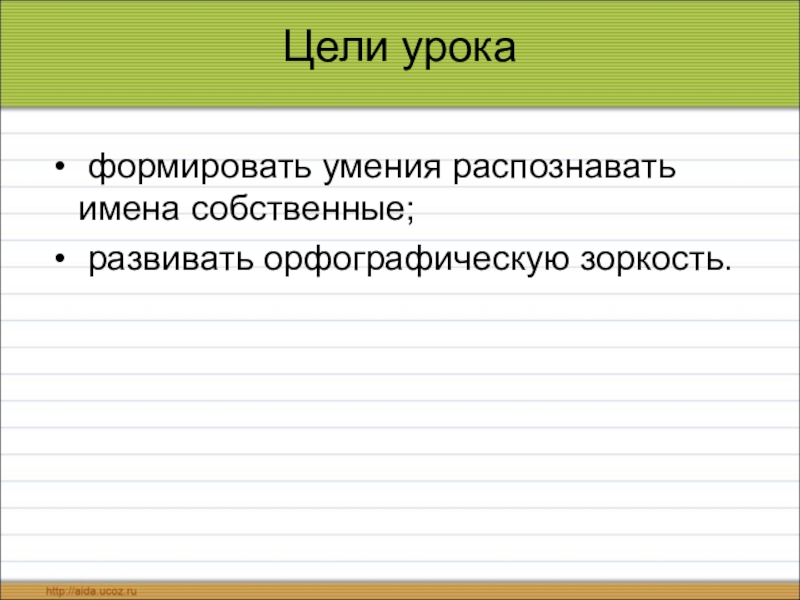 Цели урока

• формировать умения распознавать имена собственные;
• развивать орфографическую зоркость.

http://aida.ucoz.ru